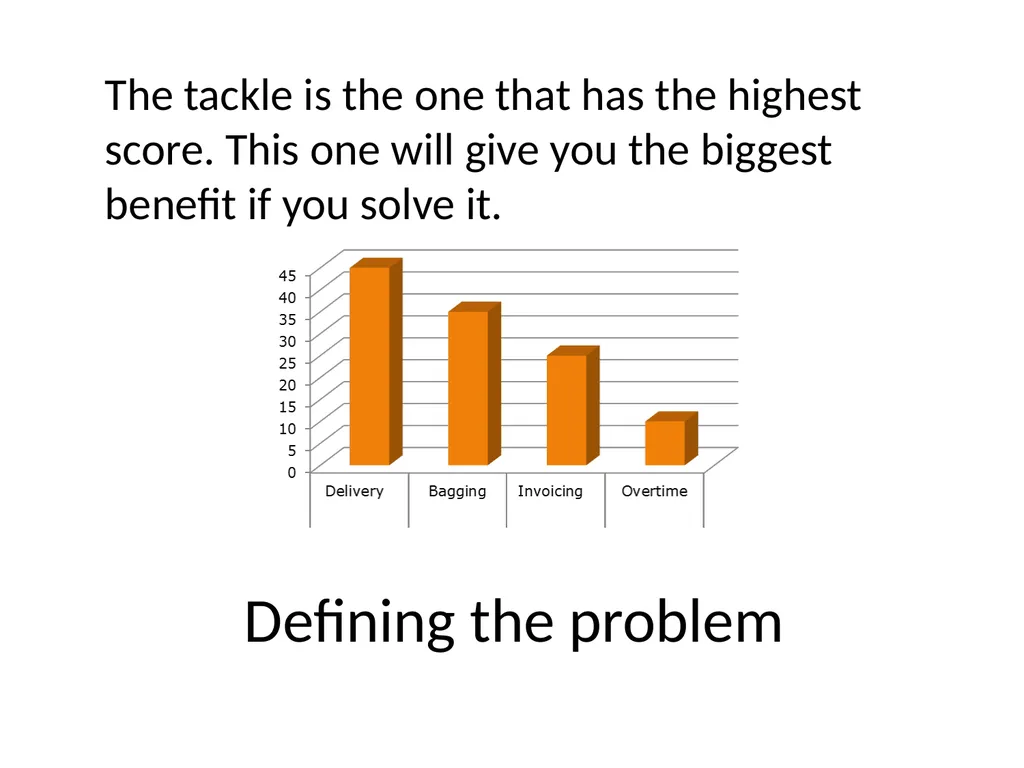 The tackle is the one that has the highest score. This one will give you the biggest benefit if you solve it.

45
40
35
30
25
20
15
10
5
0

Delivery
Bagging
Invoicing
Overtime

Defining the problem